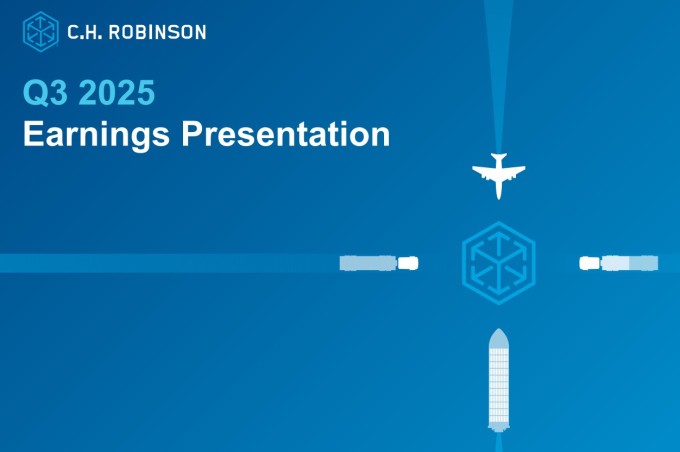 C.H. ROBINSON

Q3 2025
Earnings Presentation